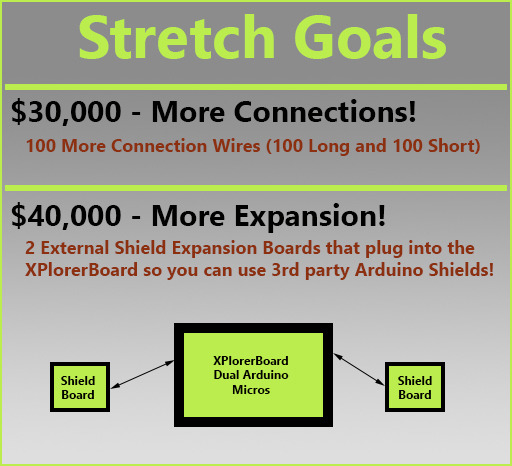 Stretch Goals

\$30,000 - More Connections!

100 More Connection Wires (100 Long and 100 Short)

\$40,000 - More Expansion!

2 External Shield Expansion Boards that plug into the XPlorerBoard so you can use 3rd party Arduino Shields!

Shield Board

XPlorerBoard Dual Arduino Micros

Shield Board